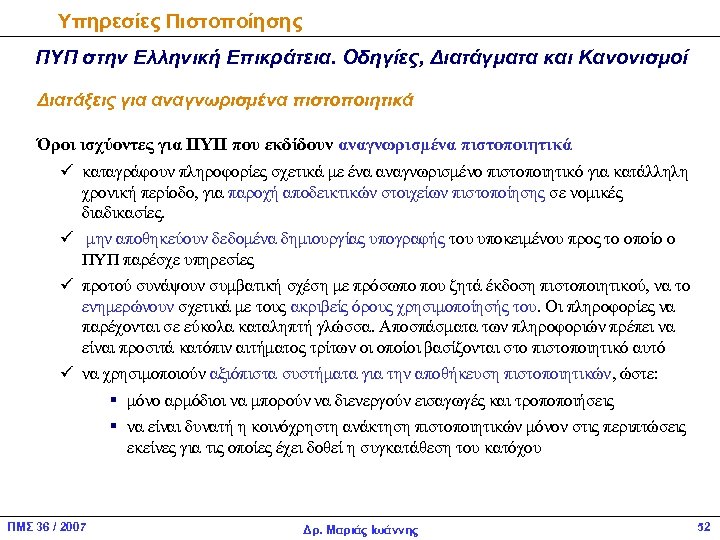 Υπηρεσίες Πιστοποίησης

ΠΥΠ στην Ελληνική Επικράτεια. Οδηγίες, Διατάγματα και Κανονισμοί

Διατάξεις για αναγνωρισμένα πιστοποιητικά

Όροι ισχύοντες για ΠΥΠ που εκδίδουν αναγνωρισμένα πιστοποιητικά

✓ καταγράφουν πληροφορίες σχετικά με ένα αναγνωρισμένο πιστοποιητικό για κατάλληλη χρονική περίοδο, για παροχή αποδεικτικών στοιχείων πιστοποίησης σε νομικές διαδικασίες.

✓ μην αποθηκεύουν δεδομένα δημιουργίας υπογραφής του υποκειμένου προς το οποίο ο ΠΥΠ παρέσχε υπηρεσίες

✓ προτού συνάψουν συμβατική σχέση με πρόσωπο που ζητά έκδοση πιστοποιητικού, να το ενημερώνουν σχετικά με τους ακριβείς όρους χρησιμοποίησής του. Οι πληροφορίες να παρέχονται σε εύκολα καταληπτή γλώσσα. Αποσπάσματα των πληροφοριών πρέπει να είναι προσιτά κατόπιν αιτήματος τρίτων οι οποίοι βασίζονται στο πιστοποιητικό αυτό

✓ να χρησιμοποιούν αξιόπιστα συστήματα για την αποθήκευση πιστοποιητικών, ώστε:

▪ μόνο αρμόδιοι να μπορούν να διενεργούν εισαγωγές και τροποποιήσεις

▪ να είναι δυνατή η κοινόχρηστη ανάκτηση πιστοποιητικών μόνον στις περιπτώσεις εκείνες για τις οποίες έχει δοθεί η συγκατάθεση του κατόχου

ΠΜΣ 36 / 2007

Δρ. Μαριάς Ιωάννης

52